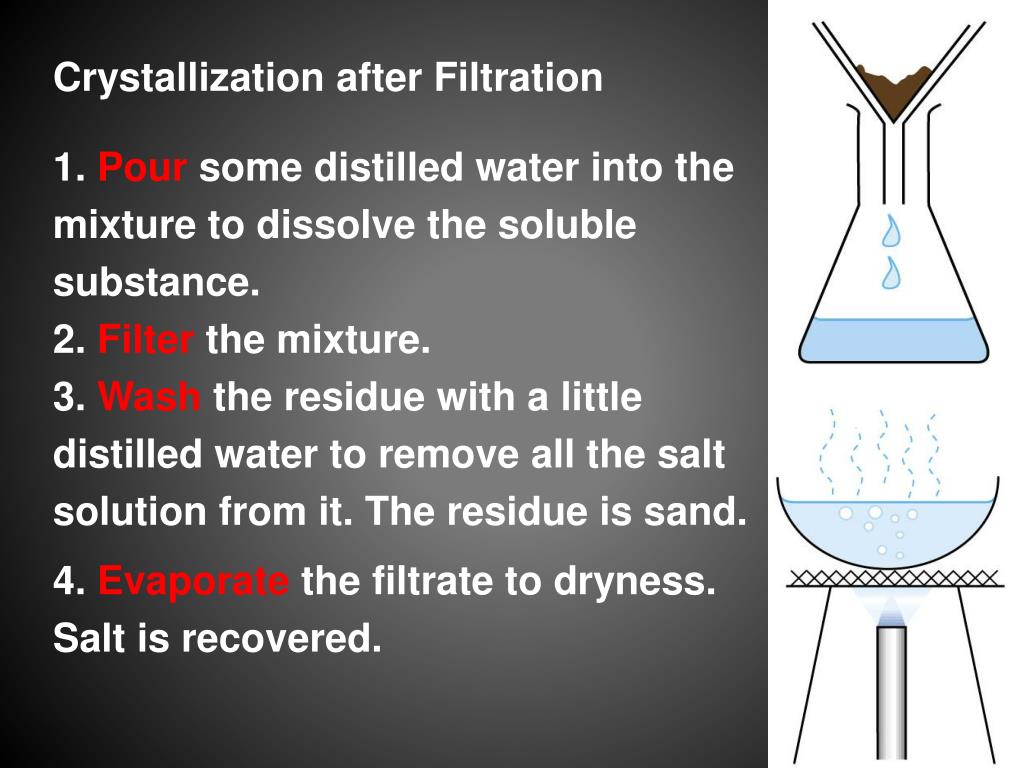 Crystallization after Filtration

1. Pour some distilled water into the mixture to dissolve the soluble substance.
2. Filter the mixture.
3. Wash the residue with a little distilled water to remove all the salt solution from it. The residue is sand.

4. Evaporate the filtrate to dryness. Salt is recovered.